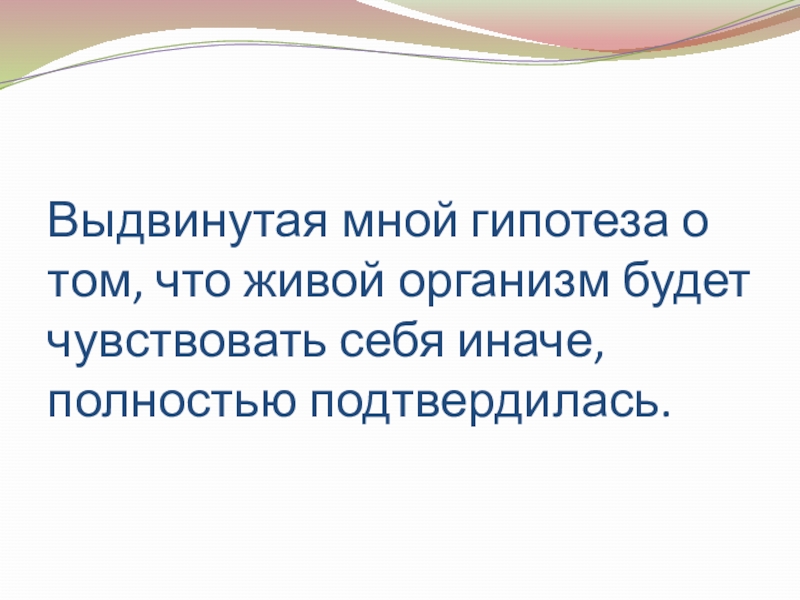 Выдвинутая мной гипотеза о том, что живой организм будет чувствовать себя иначе, полностью подтвердилась.